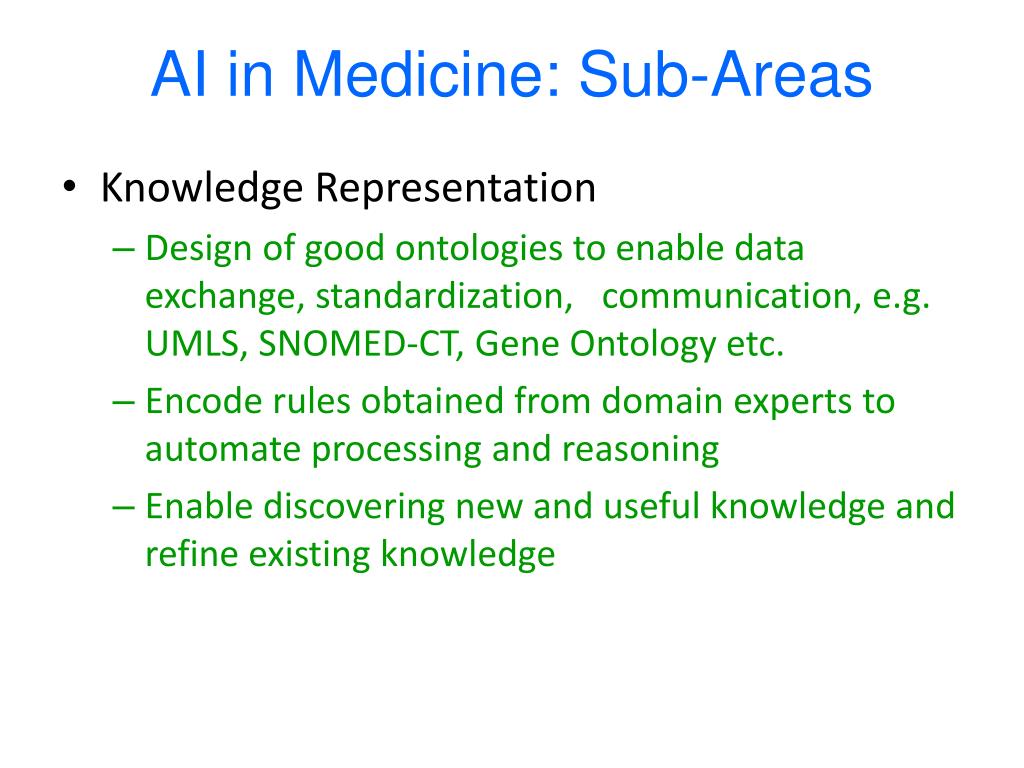 AI in Medicine: Sub-Areas

• Knowledge Representation

– Design of good ontologies to enable data exchange, standardization, communication, e.g. UMLS, SNOMED-CT, Gene Ontology etc.

– Encode rules obtained from domain experts to automate processing and reasoning

– Enable discovering new and useful knowledge and refine existing knowledge